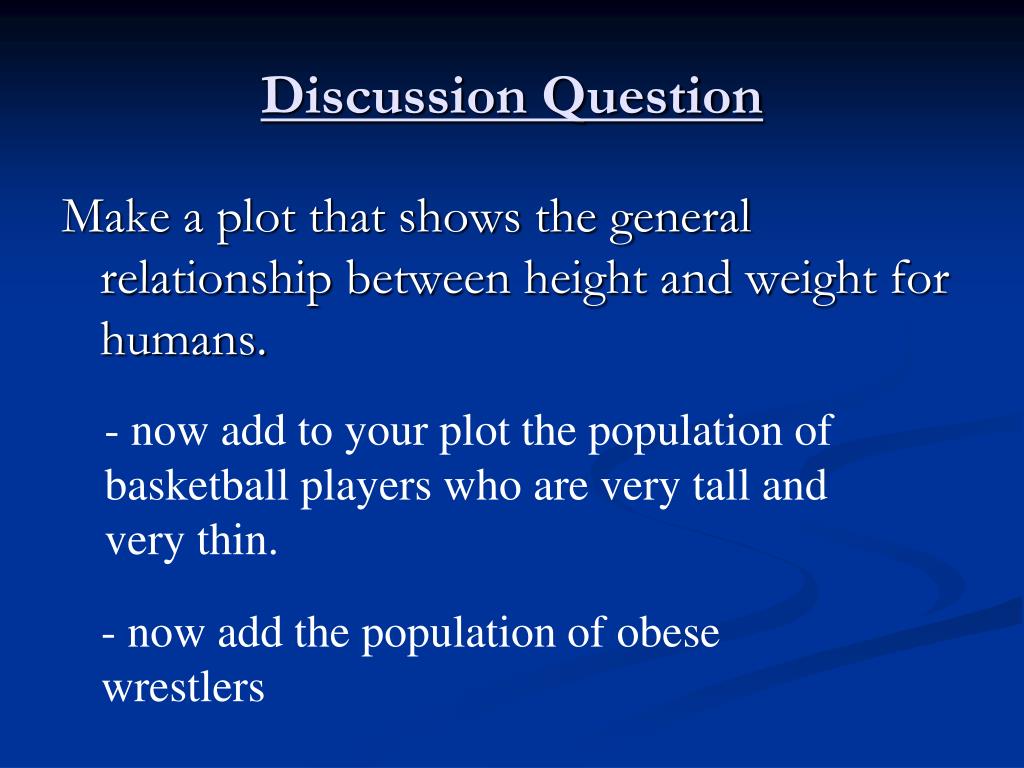 Discussion Question

Make a plot that shows the general relationship between height and weight for humans.

- now add to your plot the population of basketball players who are very tall and very thin.

- now add the population of obese wrestlers